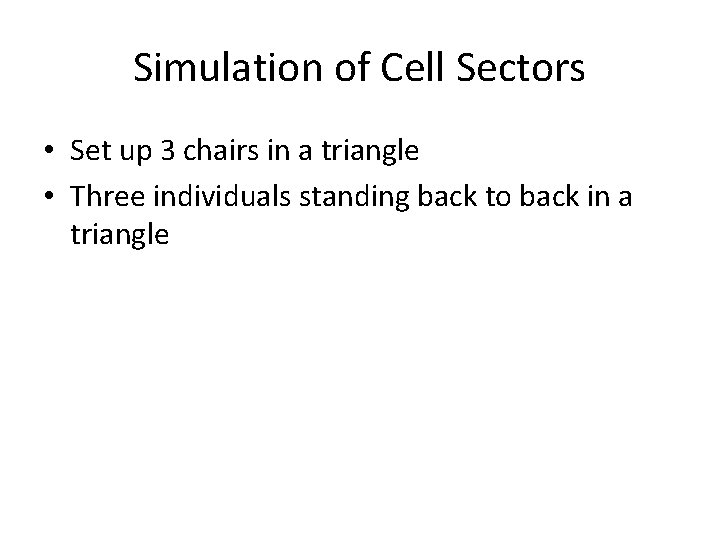 Simulation of Cell Sectors

• Set up 3 chairs in a triangle
• Three individuals standing back to back in a triangle